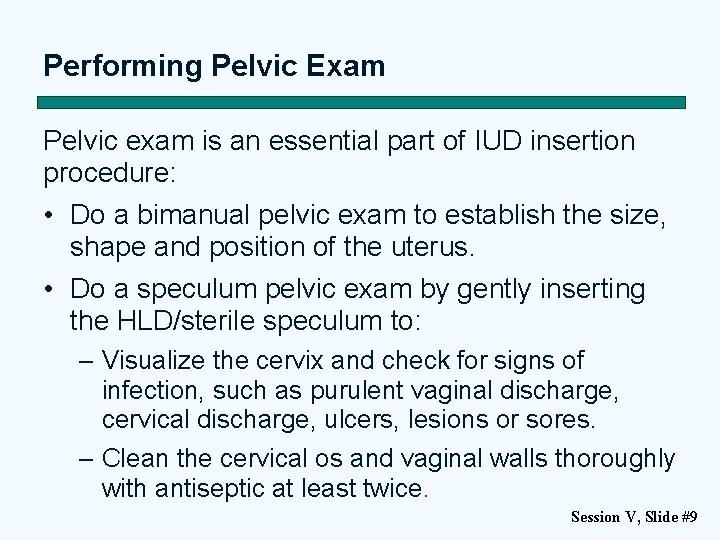 Performing Pelvic Exam

Pelvic exam is an essential part of IUD insertion procedure:

• Do a bimanual pelvic exam to establish the size, shape and position of the uterus.

• Do a speculum pelvic exam by gently inserting the HLD/sterile speculum to:

– Visualize the cervix and check for signs of infection, such as purulent vaginal discharge, cervical discharge, ulcers, lesions or sores.

– Clean the cervical os and vaginal walls thoroughly with antiseptic at least twice.

Session V, Slide #9